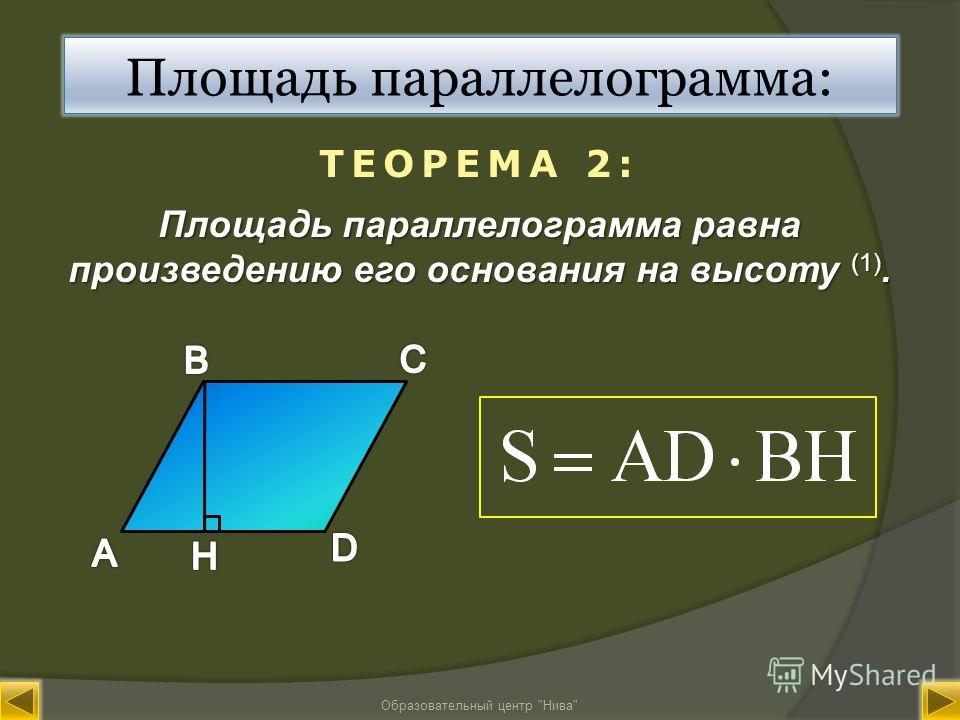 Площадь параллелограмма:

ТЕОРЕМА 2:

Площадь параллелограмма равна произведению его основания на высоту $^{(1)}$.

B C A H D

$S = AD \cdot BH$

MyShared

Образовательный центр "Нива"